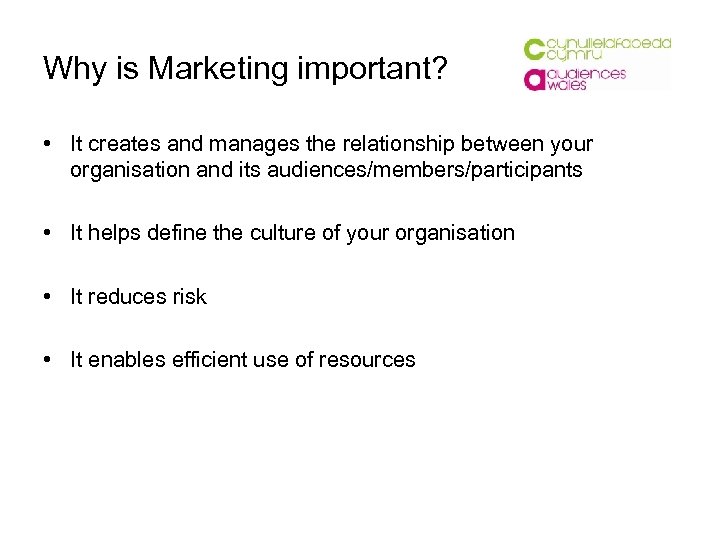 Why is Marketing important?

cynulleidfaoedd cymru
audiences wales

• It creates and manages the relationship between your organisation and its audiences/members/participants

• It helps define the culture of your organisation

• It reduces risk

• It enables efficient use of resources